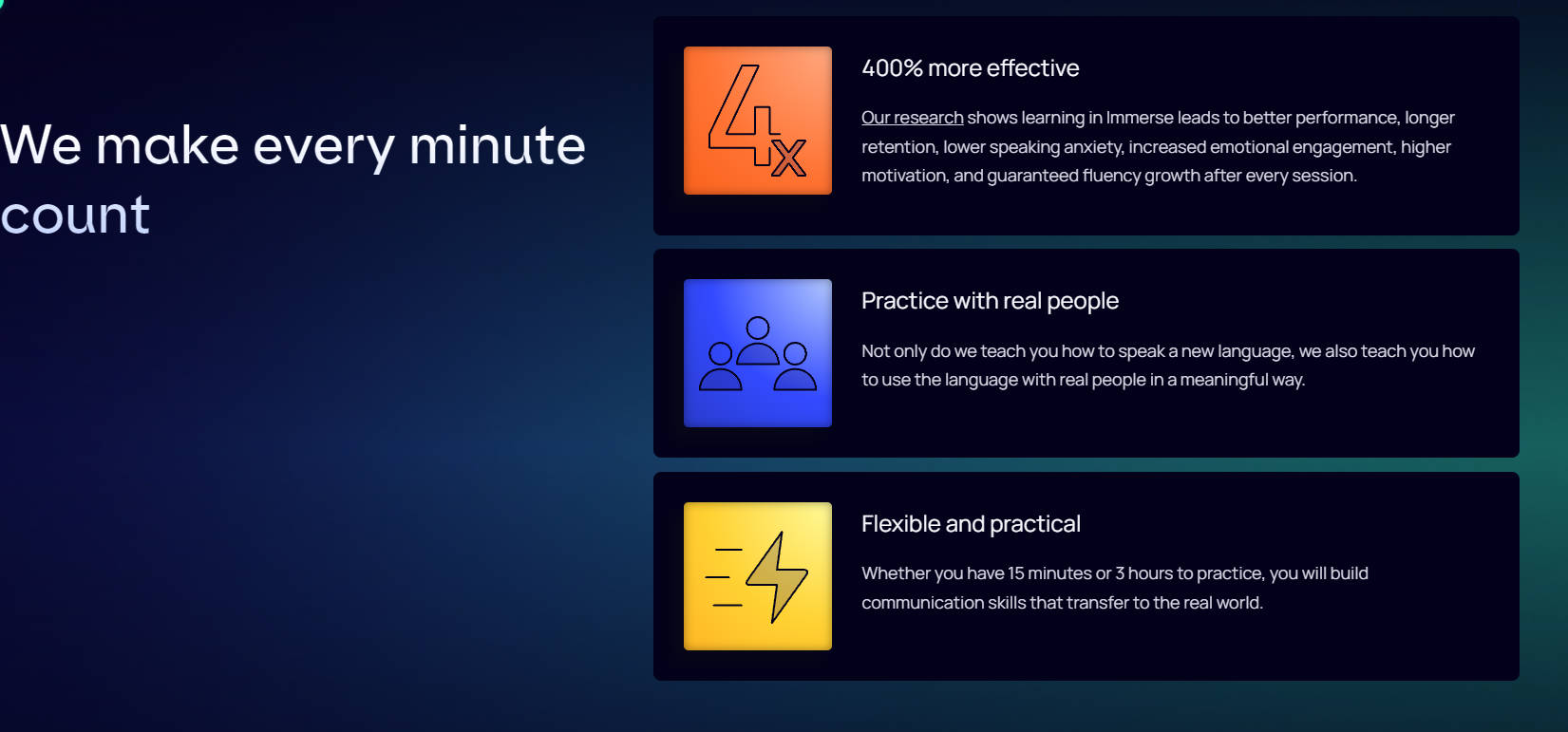 We make every minute count

4x

400% more effective

Our research shows learning in Immerse leads to better performance, longer retention, lower speaking anxiety, increased emotional engagement, higher motivation, and guaranteed fluency growth after every session.

Practice with real people

Not only do we teach you how to speak a new language, we also teach you how to use the language with real people in a meaningful way.

Flexible and practical

Whether you have 15 minutes or 3 hours to practice, you will build communication skills that transfer to the real world.